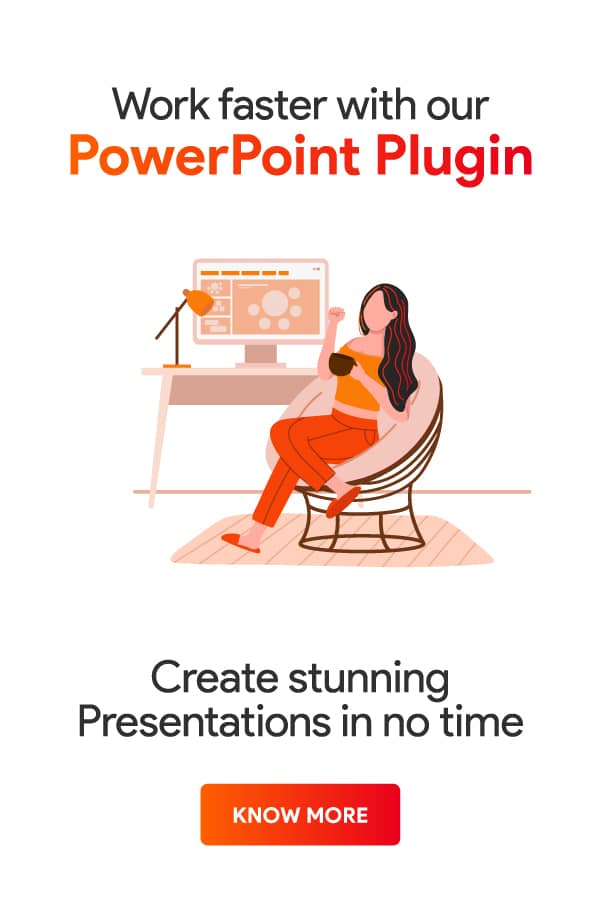 Work faster with our
PowerPoint Plugin

Create stunning
Presentations in no time

KNOW MORE